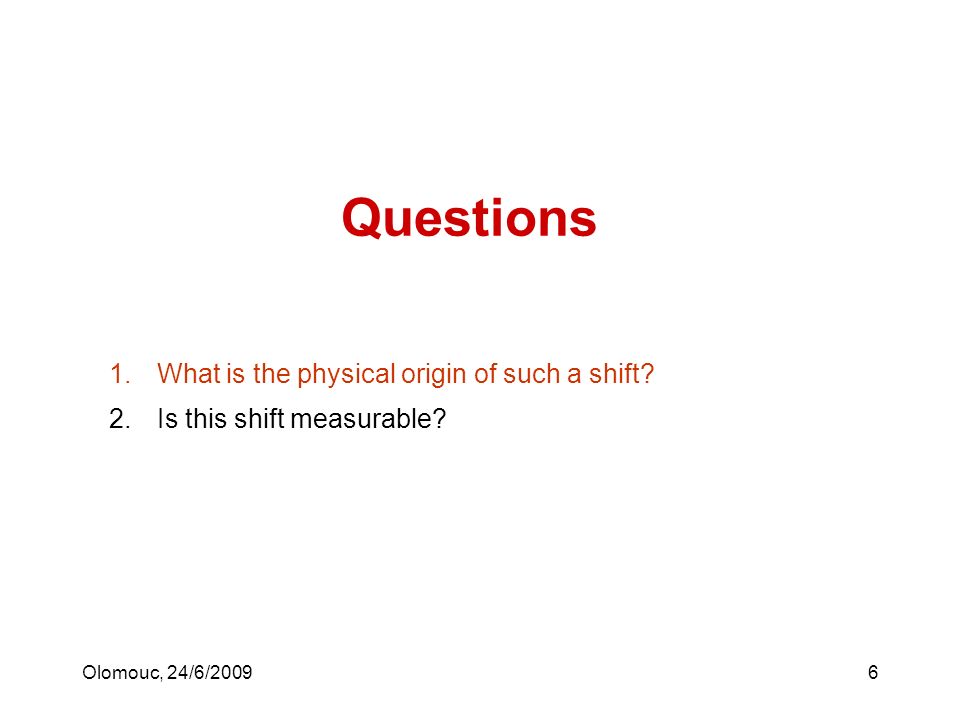 Questions

1. What is the physical origin of such a shift?
2. Is this shift measurable?

Olomouc, 24/6/2009

6